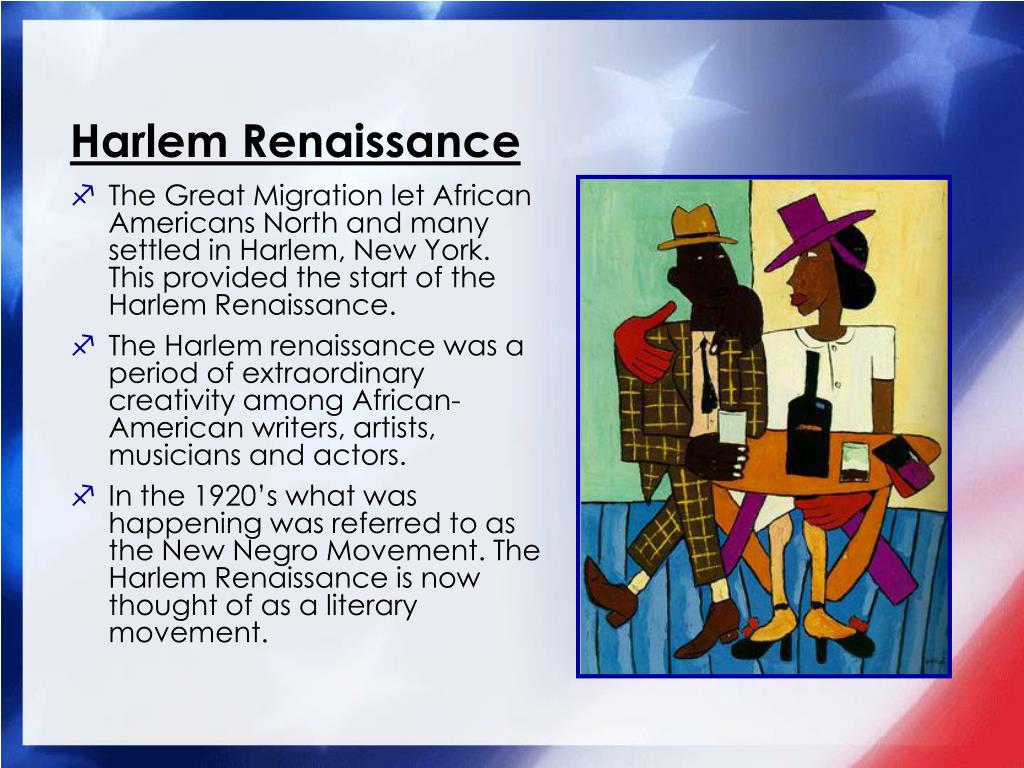 Harlem Renaissance

The Great Migration let African Americans North and many settled in Harlem, New York. This provided the start of the Harlem Renaissance.

The Harlem renaissance was a period of extraordinary creativity among African-American writers, artists, musicians and actors.

In the 1920's what was happening was referred to as the New Negro Movement. The Harlem Renaissance is now thought of as a literary movement.